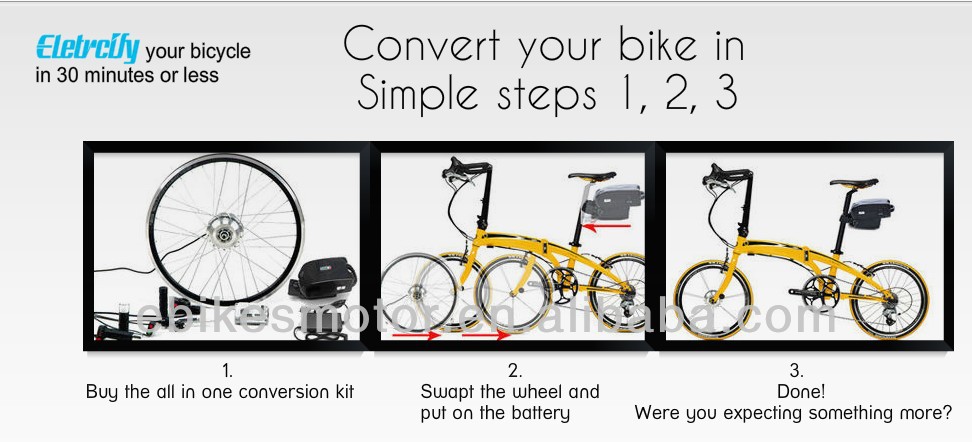 Eletrcify your bicycle in 30 minutes or less

Convert your bike in Simple steps 1, 2, 3

ebikesmotor.en.alibaba.com

1.
Buy the all in one conversion kit

2.
Swapt the wheel and put on the battery

3.
Done!
Were you expecting something more?